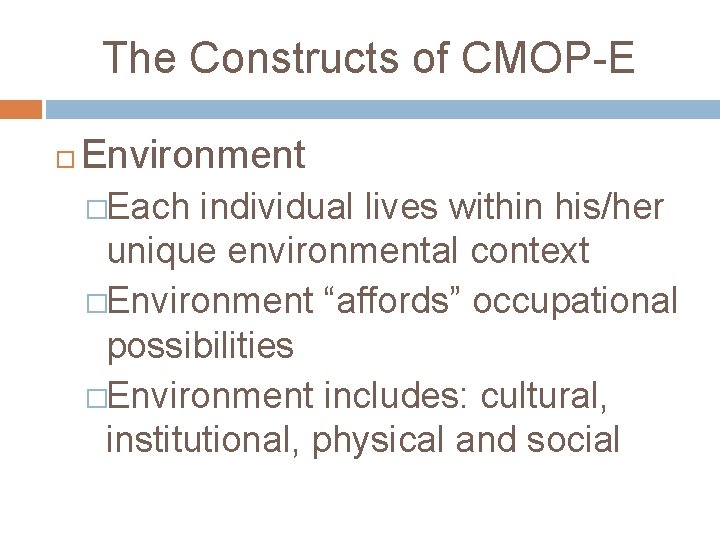 The Constructs of CMOP-E

Environment

Each individual lives within his/her unique environmental context

Environment “affords” occupational possibilities

Environment includes: cultural, institutional, physical and social